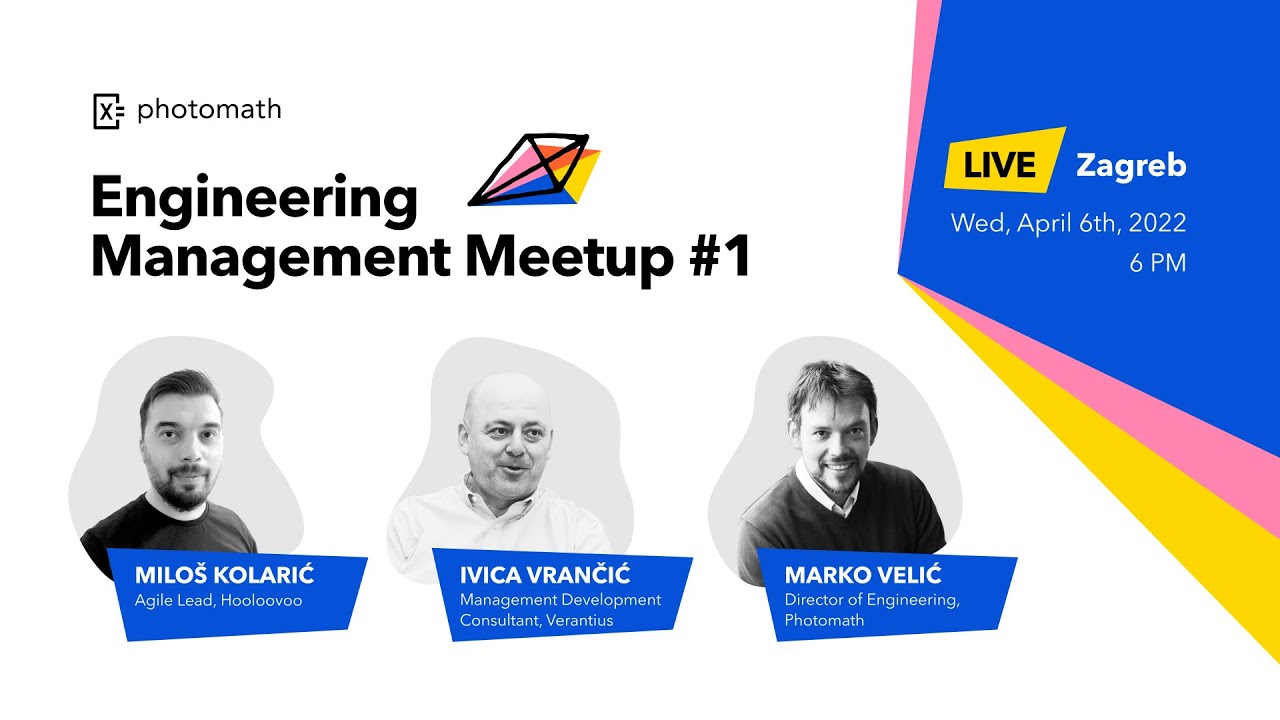 photomath

Engineering Management Meetup #1

LIVE Zagreb
Wed, April 6th, 2022
6 PM

MILOŠ KOLARIĆ
Agile Lead, Hooloovoo

IVICA VRANČIĆ
Management Development Consultant, Verantius

MARKO VELIĆ
Director of Engineering, Photomath